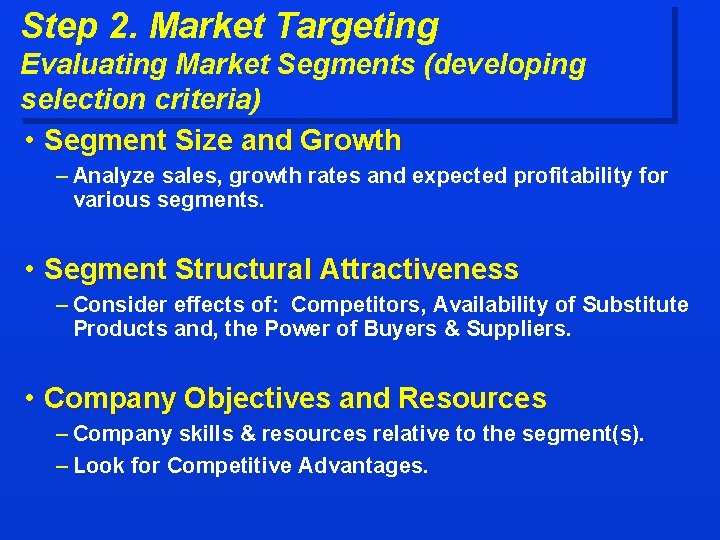 Step 2. Market Targeting
Evaluating Market Segments (developing selection criteria)

• Segment Size and Growth
– Analyze sales, growth rates and expected profitability for various segments.

• Segment Structural Attractiveness
– Consider effects of: Competitors, Availability of Substitute Products and, the Power of Buyers & Suppliers.

• Company Objectives and Resources
– Company skills & resources relative to the segment(s).
– Look for Competitive Advantages.